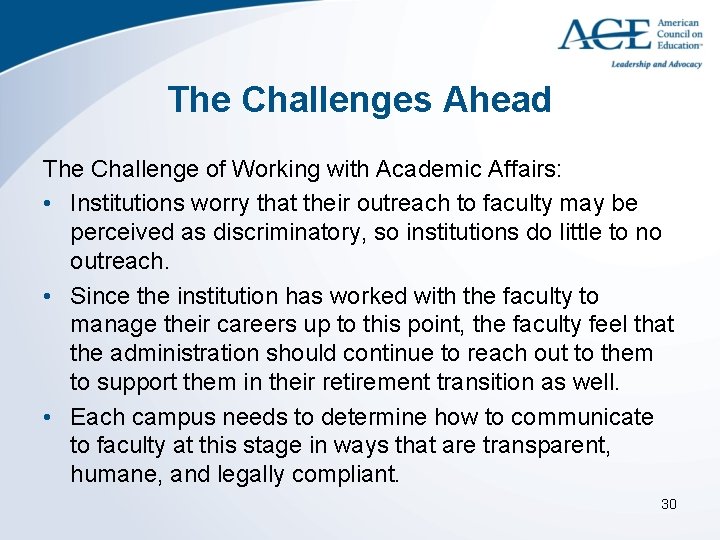 ACE American Council on Education™
Leadership and Advocacy

The Challenges Ahead

The Challenge of Working with Academic Affairs:

• Institutions worry that their outreach to faculty may be perceived as discriminatory, so institutions do little to no outreach.

• Since the institution has worked with the faculty to manage their careers up to this point, the faculty feel that the administration should continue to reach out to them to support them in their retirement transition as well.

• Each campus needs to determine how to communicate to faculty at this stage in ways that are transparent, humane, and legally compliant.

30